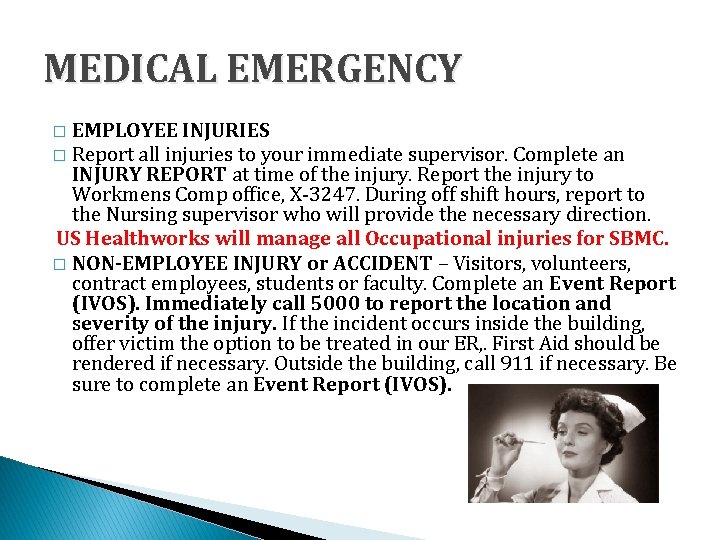 MEDICAL EMERGENCY

□ EMPLOYEE INJURIES

□ Report all injuries to your immediate supervisor. Complete an INJURY REPORT at time of the injury. Report the injury to Workmens Comp office, X-3247. During off shift hours, report to the Nursing supervisor who will provide the necessary direction.

US Healthworks will manage all Occupational injuries for SBMC.

□ NON-EMPLOYEE INJURY or ACCIDENT – Visitors, volunteers, contract employees, students or faculty. Complete an Event Report (IVOS). Immediately call 5000 to report the location and severity of the injury. If the incident occurs inside the building, offer victim the option to be treated in our ER,. First Aid should be rendered if necessary. Outside the building, call 911 if necessary. Be sure to complete an Event Report (IVOS).